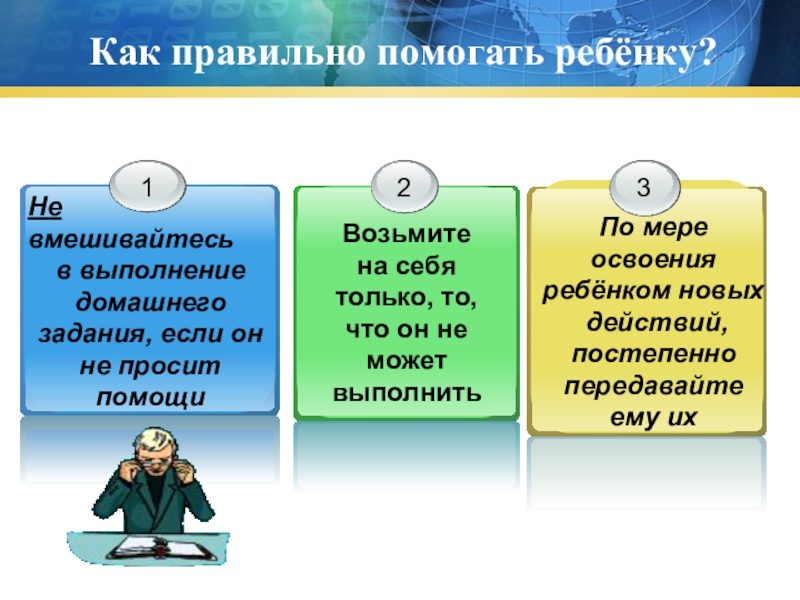 Как правильно помогать ребёнку?

1

Не вмешивайтесь в выполнение домашнего задания, если он не просит помощи

2

Возьмите на себя только, то, что он не может выполнить

3

По мере освоения ребёнком новых действий, постепенно передавайте ему их